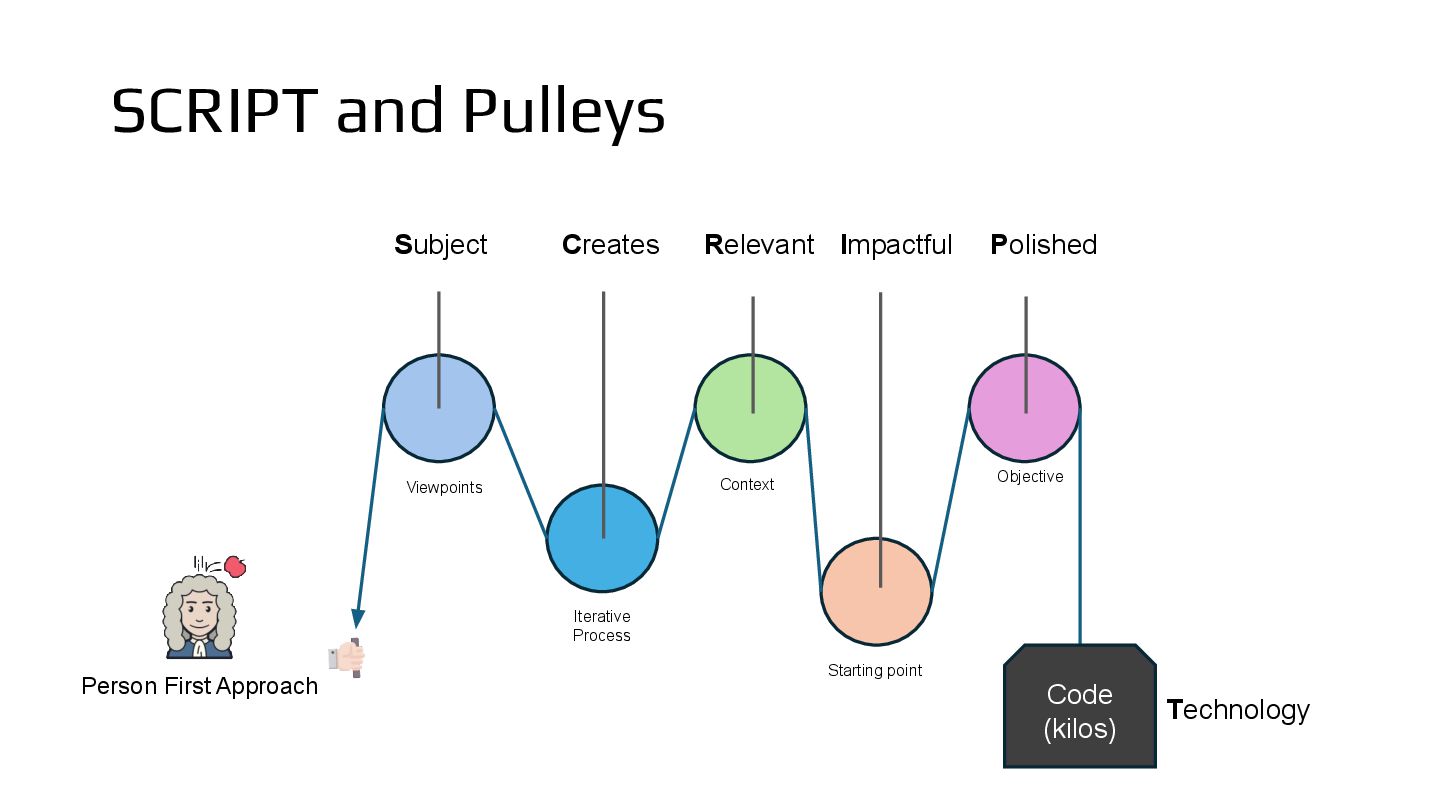 SCRIPT and Pulleys

Subject

Creates

Relevant

Impactful

Polished

Viewpoints

Iterative Process

Context

Starting point

Objective

Person First Approach

Code (kilos)

Technology